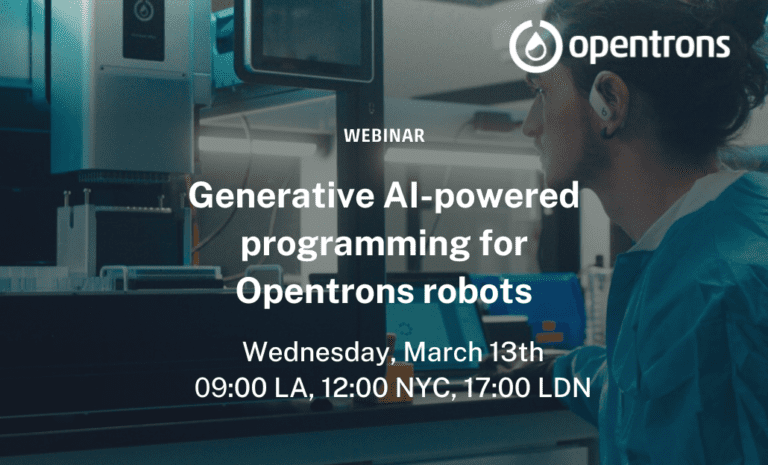 opentrons

WEBINAR

Generative AI-powered programming for Opentrons robots

Wednesday, March 13th
09:00 LA, 12:00 NYC, 17:00 LDN